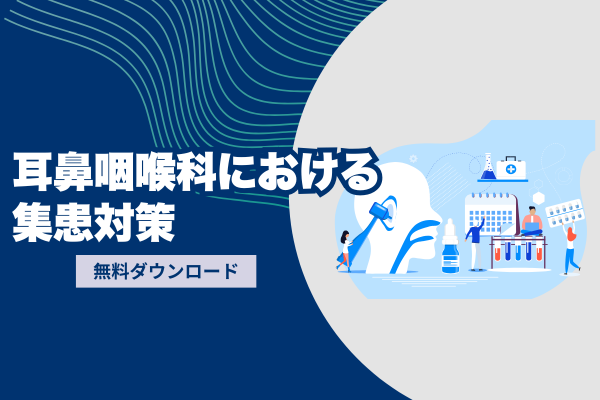 耳鼻咽喉科における
集患対策

無料ダウンロード